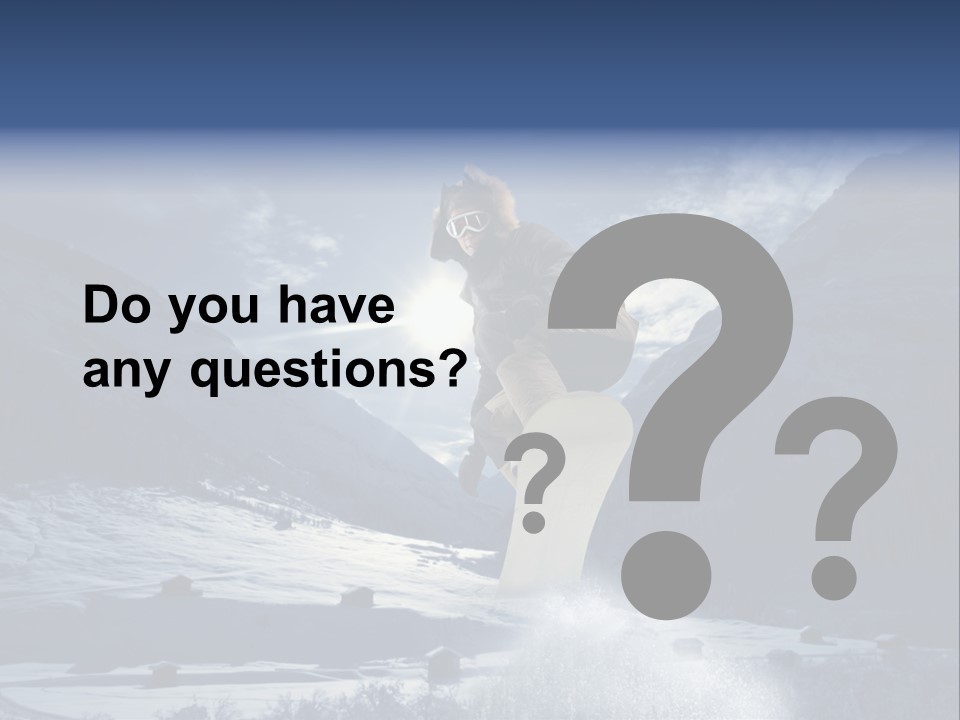 Do you have any questions?

?

?

?